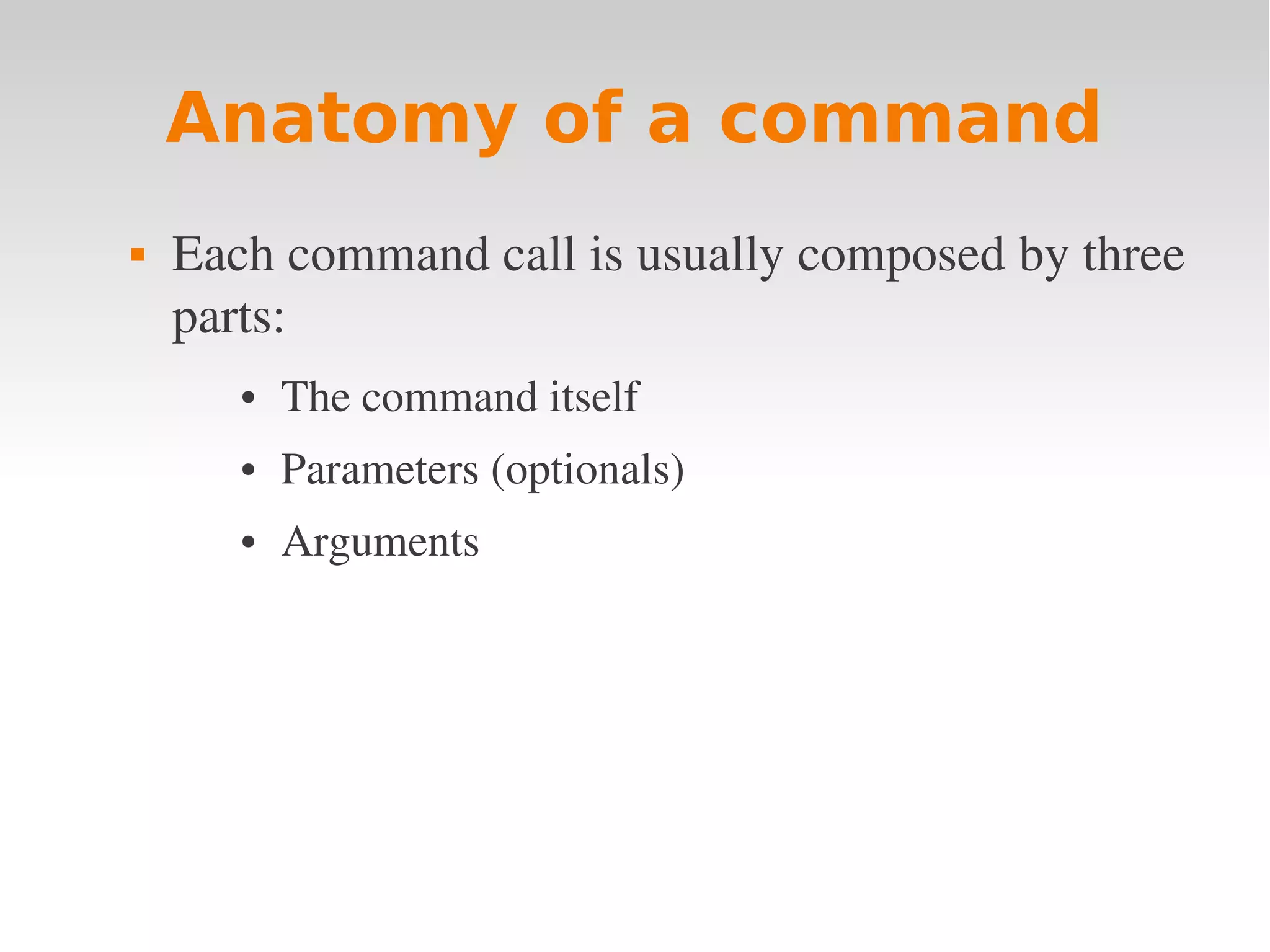 Anatomy of a command

▪ Each command call is usually composed by three parts:

• The command itself
• Parameters (optionals)
• Arguments